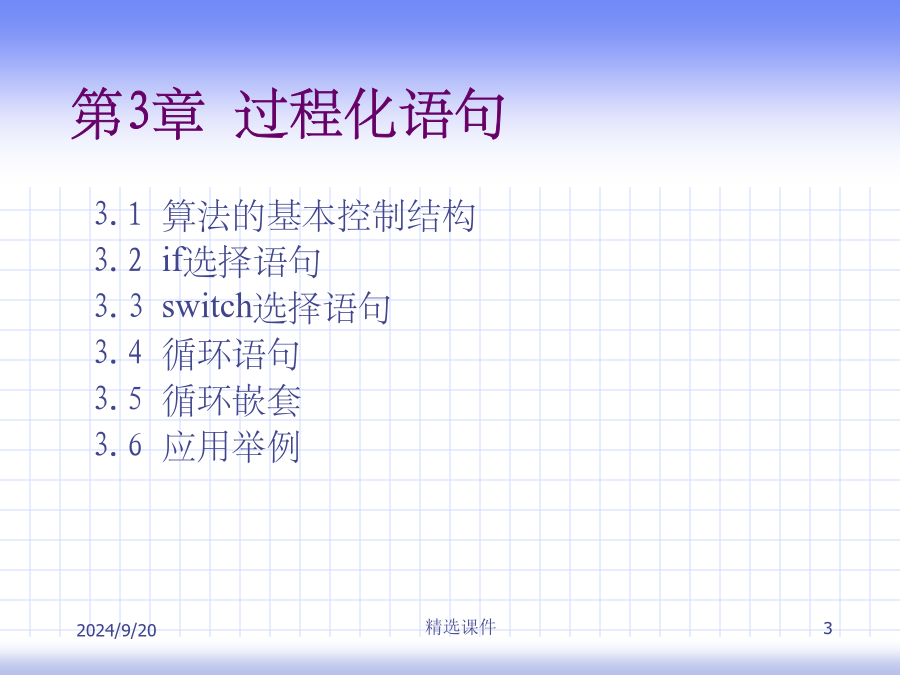 第3章 过程化语句

3.1 算法的基本控制结构
3.2 if选择语句
3.3 switch选择语句
3.4 循环语句
3.5 循环嵌套
3.6 应用举例

2024/9/20

精选课件

3